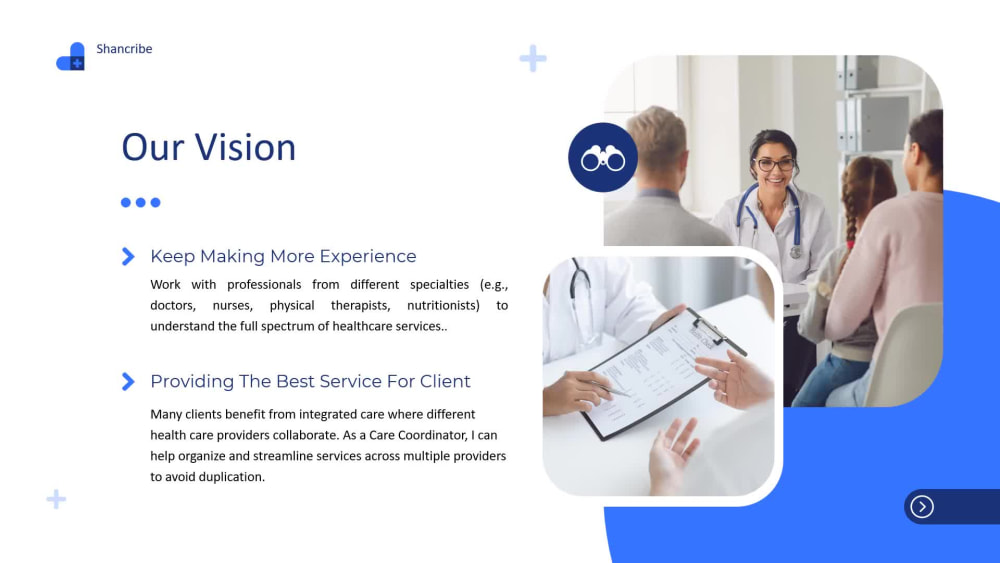 Shancribe

Our Vision

Keep Making More Experience

Work with professionals from different specialties (e.g., doctors, nurses, physical therapists, nutritionists) to understand the full spectrum of healthcare services..

Providing The Best Service For Client

Many clients benefit from integrated care where different health care providers collaborate. As a Care Coordinator, I can help organize and streamline services across multiple providers to avoid duplication.